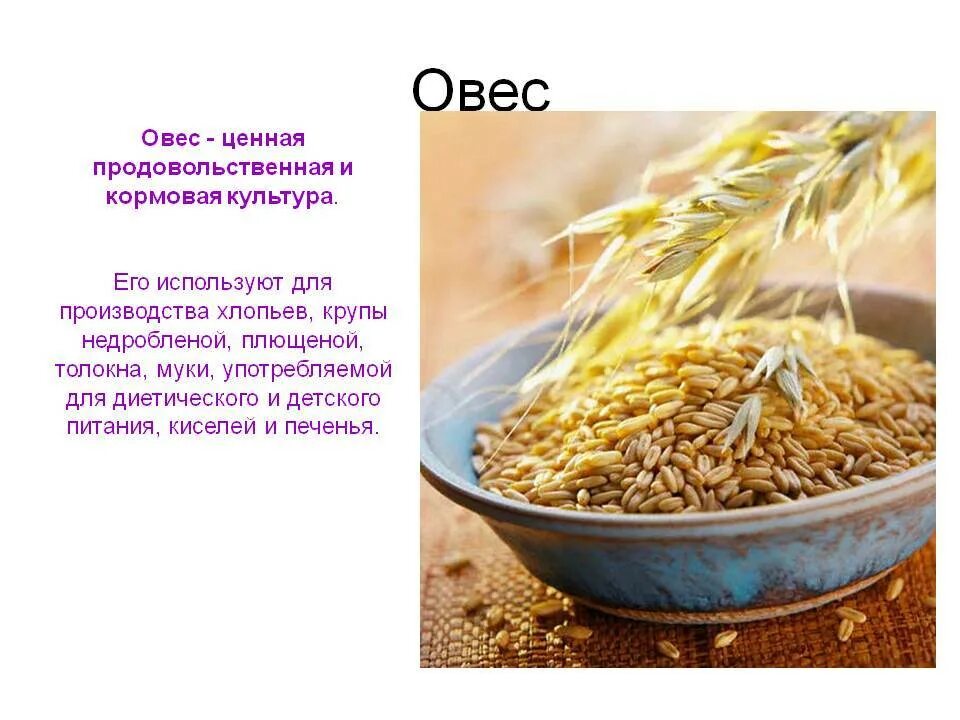 Овес

Овес - ценная продовольственная и кормовая культура.

Его используют для производства хлопьев, крупы недробленой, плющеной, толокна, муки, употребляемой для диетического и детского питания, киселей и печенья.